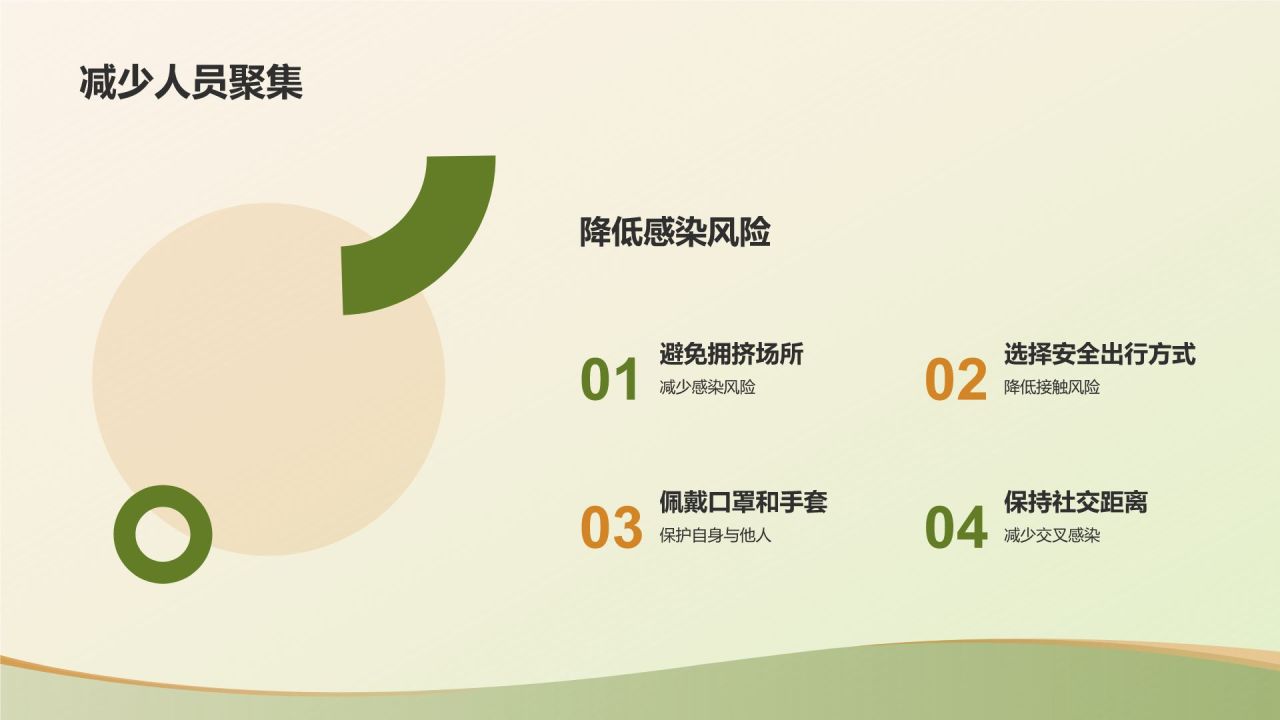 减少人员聚集

降低感染风险

01
避免拥挤场所
减少感染风险

02
选择安全出行方式
降低接触风险

03
佩戴口罩和手套
保护自身与他人

04
保持社交距离
减少交叉感染